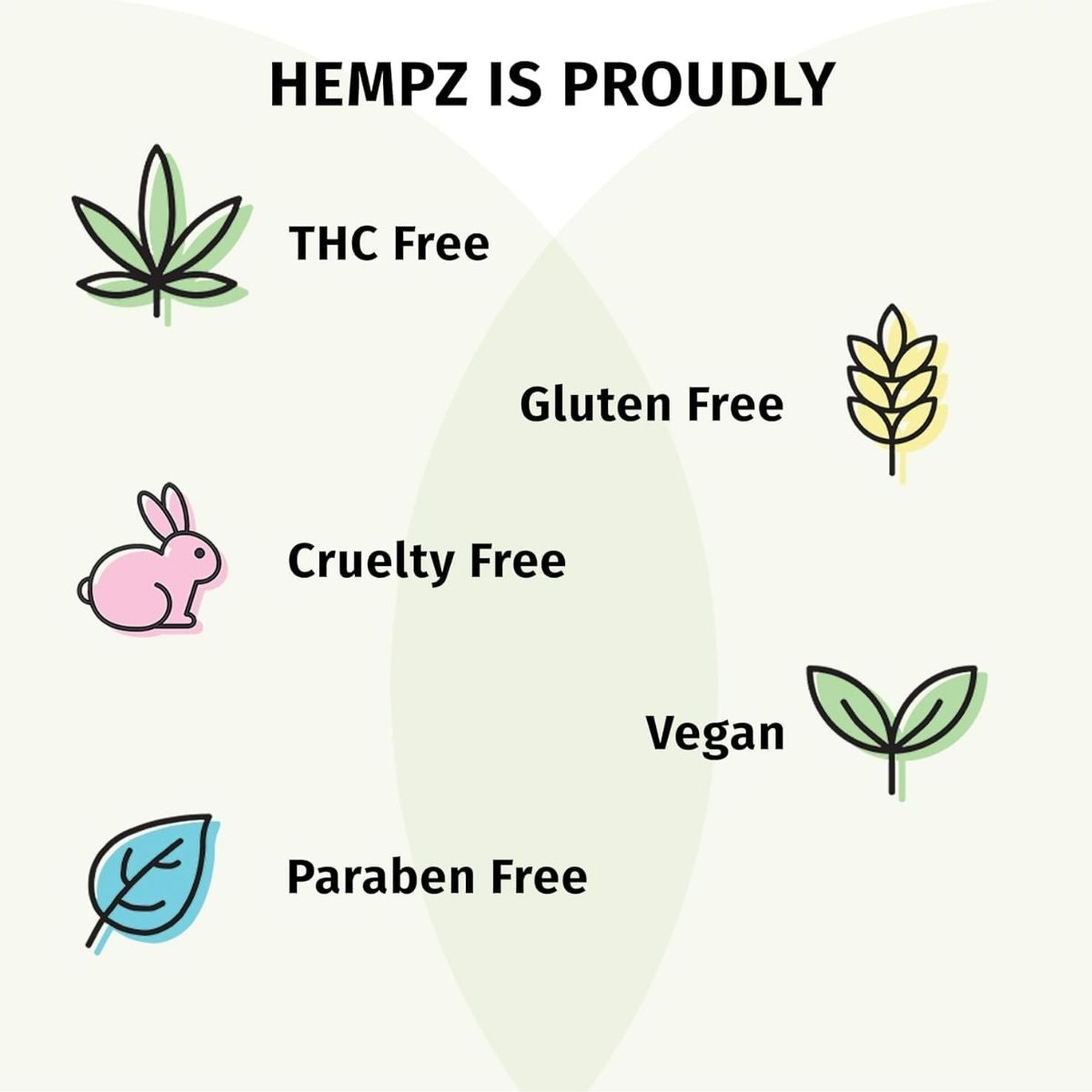 HEMPZ IS PROUDLY

THC Free

Gluten Free

Cruelty Free

Vegan

Paraben Free